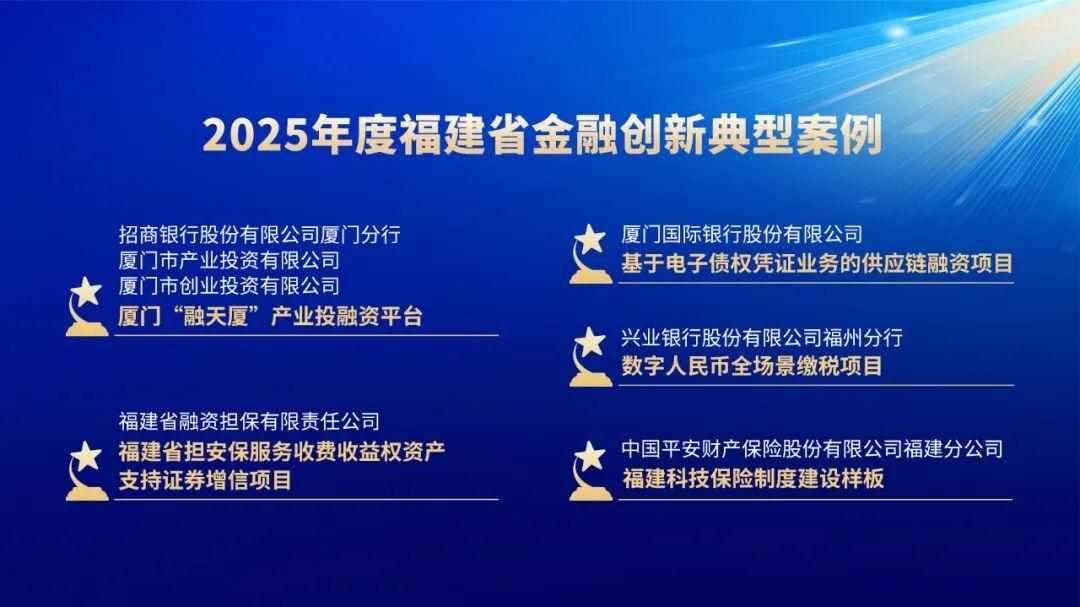 2025年度福建省金融创新典型案例

招商银行股份有限公司厦门分行
厦门市产业投资有限公司
厦门市创业投资有限公司
厦门“融天厦”产业投融资平台

福建省融资担保有限责任公司
福建省担安保服务收费收益权资产支持证券增信项目

厦门国际银行股份有限公司
基于电子债权凭证业务的供应链融资项目

兴业银行股份有限公司福州分行
数字人民币全场景缴税项目

中国平安财产保险股份有限公司福建分公司
福建科技保险制度建设样板